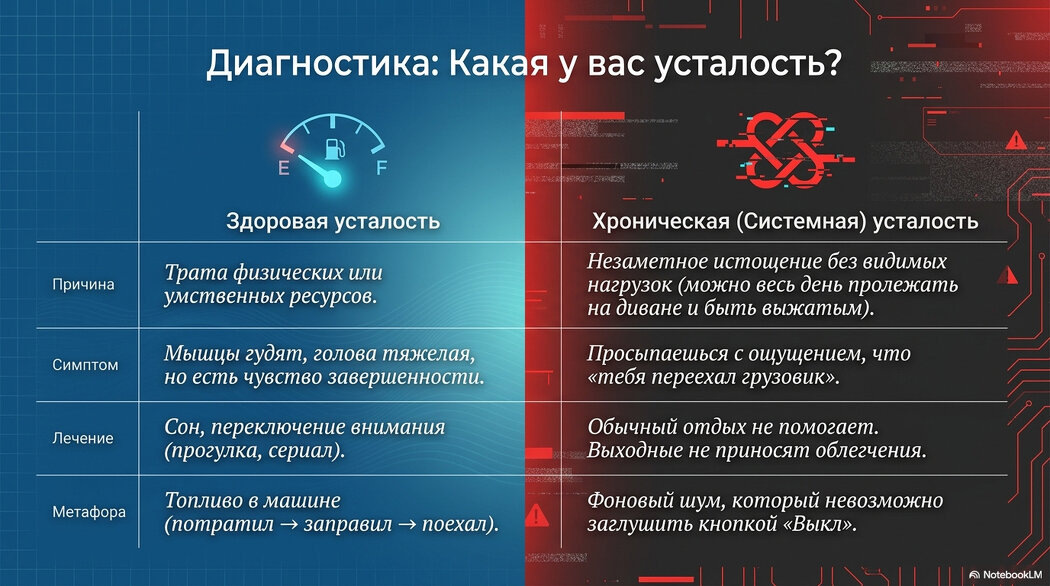 Диагностика: Какая у вас усталость?

E F

| | Здоровая усталость | Хроническая (Системная) усталость |
|---|---|---|
| Причина | Трата физических или умственных ресурсов. | Незаметное истощение без видимых нагрузок (можно весь день пролежать на диване и быть выжатым). |
| Симптом | Мышцы гудят, голова тяжелая, но есть чувство завершенности. | Просыпаешься с ощущением, что «тебя переехал грузовик». |
| Лечение | Сон, переключение внимания (прогулка, сериал). | Обычный отдых не помогает. Выходные не приносят облегчения. |
| Метафора | Топливо в машине (потратил → заправил → поехал). | Фоновый шум, который невозможно заглушить кнопкой «Выкл». |

NotebookLM